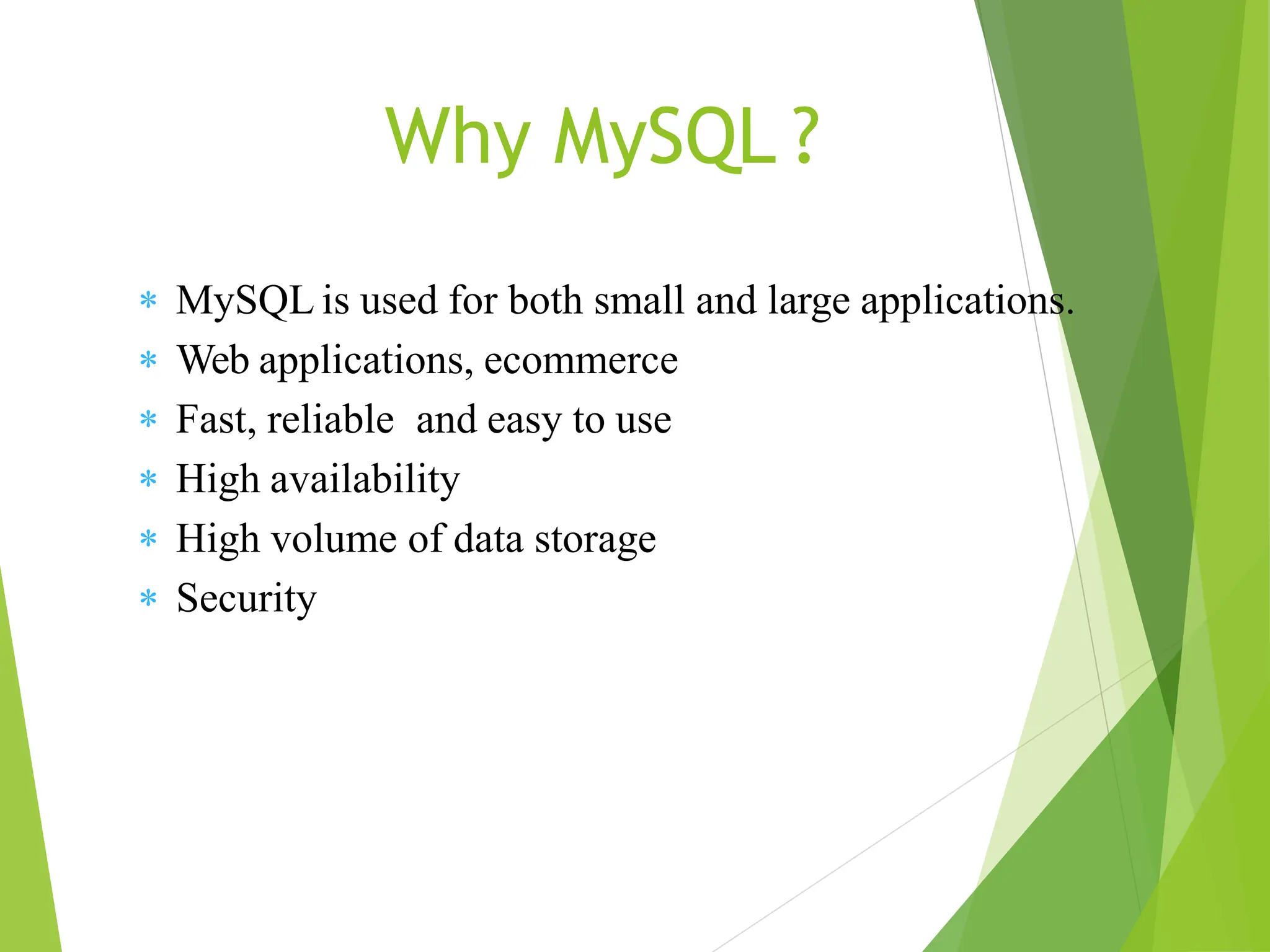 Why MySQL ?

* MySQL is used for both small and large applications.
* Web applications, ecommerce
* Fast, reliable  and easy to use
* High availability
* High volume of data storage
* Security